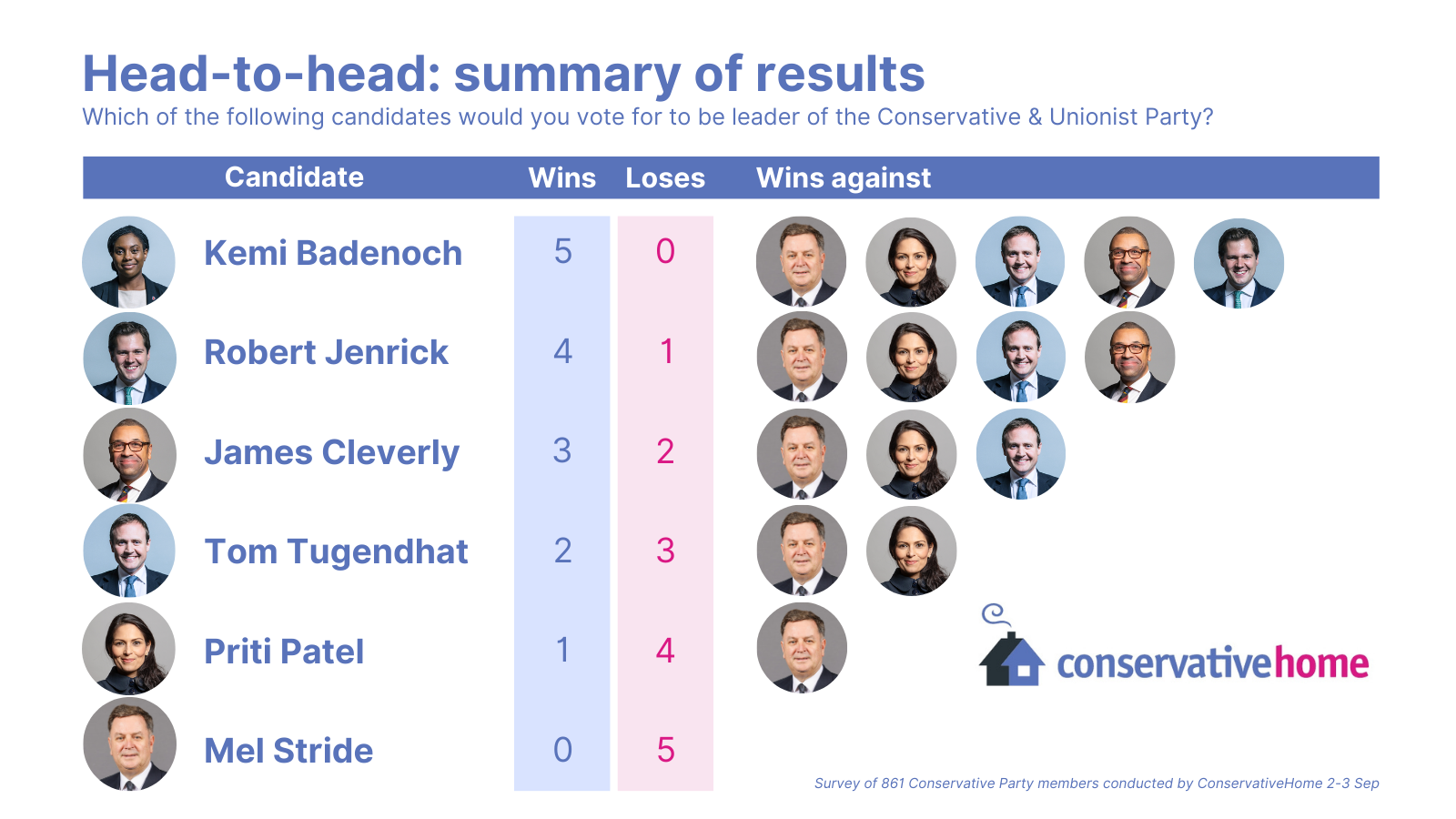 Head-to-head: summary of results
Which of the following candidates would you vote for to be leader of the Conservative & Unionist Party?

| Candidate | Wins | Loses | Wins against |
|---|---|---|---|
| Kemi Badenoch | 5 | 0 | |
| Robert Jenrick | 4 | 1 | |
| James Cleverly | 3 | 2 | |
| Tom Tugendhat | 2 | 3 | |
| Priti Patel | 1 | 4 | |
| Mel Stride | 0 | 5 | |

conservativehome

Survey of 861 Conservative Party members conducted by ConservativeHome 2-3 Sep